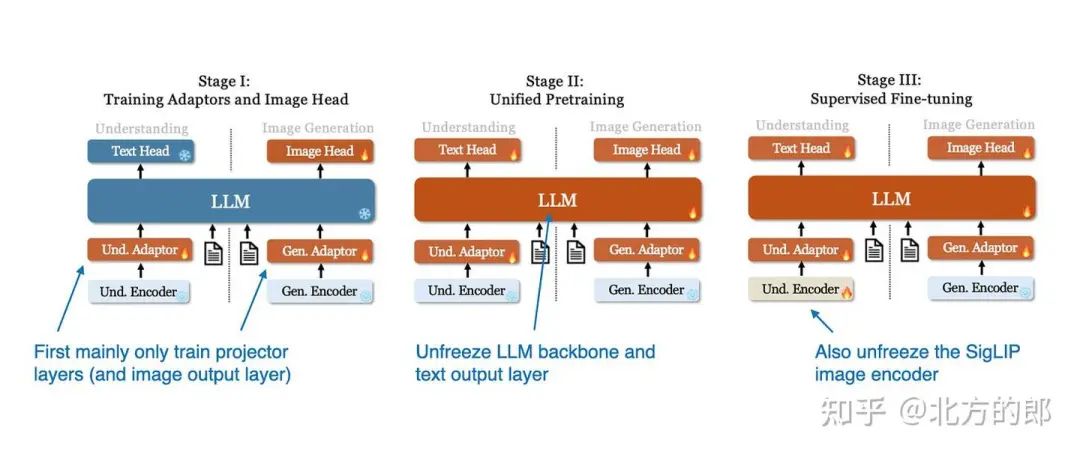 Stage I:
Training Adaptors and Image Head

Understanding

Image Generation

Text Head

Image Head

LLM

Und. Adaptor

Gen. Adaptor

Und. Encoder

Gen. Encoder

First mainly only train projector layers (and image output layer)

Stage II:
Unified Pretraining

Understanding

Image Generation

Text Head

Image Head

LLM

Und. Adaptor

Gen. Adaptor

Und. Encoder

Gen. Encoder

Unfreeze LLM backbone and text output layer

Stage III:
Supervised Fine-tuning

Understanding

Image Generation

Text Head

Image Head

LLM

Und. Adaptor

Gen. Adaptor

Und. Encoder

Gen. Encoder

Also unfreeze the SigLIP image encoder

知乎 @北方的郎